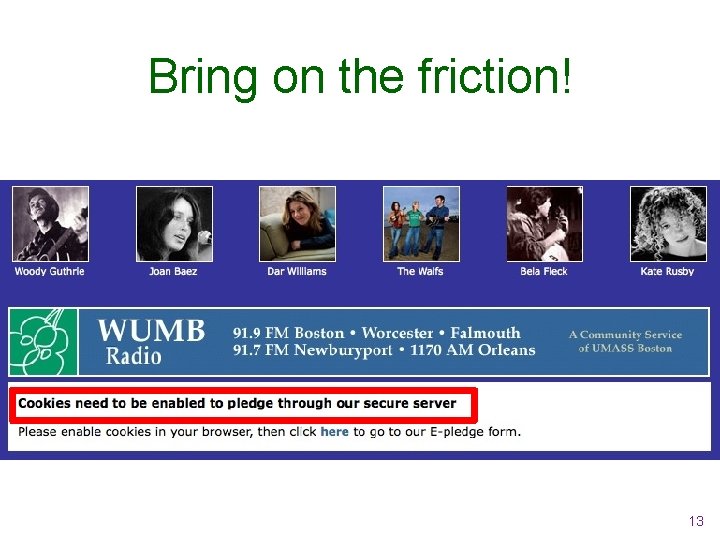 Bring on the friction!

Woody Guthrie

Joan Baez

Dar Williams

The Waifs

Bela Fleck

Kate Rusby

WUMB Radio

91.9 FM Boston • Worcester • Falmouth
91.7 FM Newburyport • 1170 AM Orleans

A Community Service of UMASS Boston

Cookies need to be enabled to pledge through our secure server

Please enable cookies in your browser, then click here to go to our E-pledge form.

13